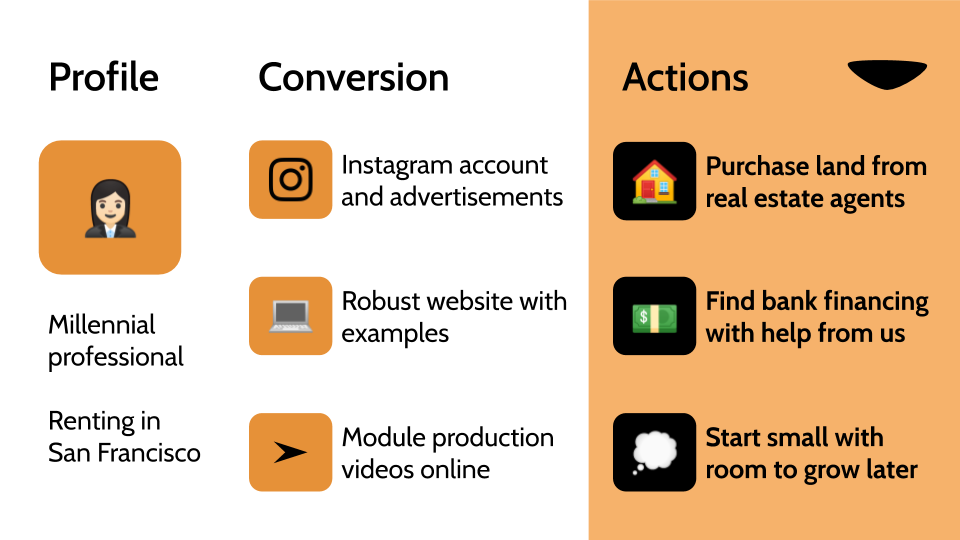 Profile

Millennial professional

Renting in San Francisco

Conversion

Instagram account and advertisements

Robust website with examples

Module production videos online

Actions

Purchase land from real estate agents

Find bank financing with help from us

Start small with room to grow later